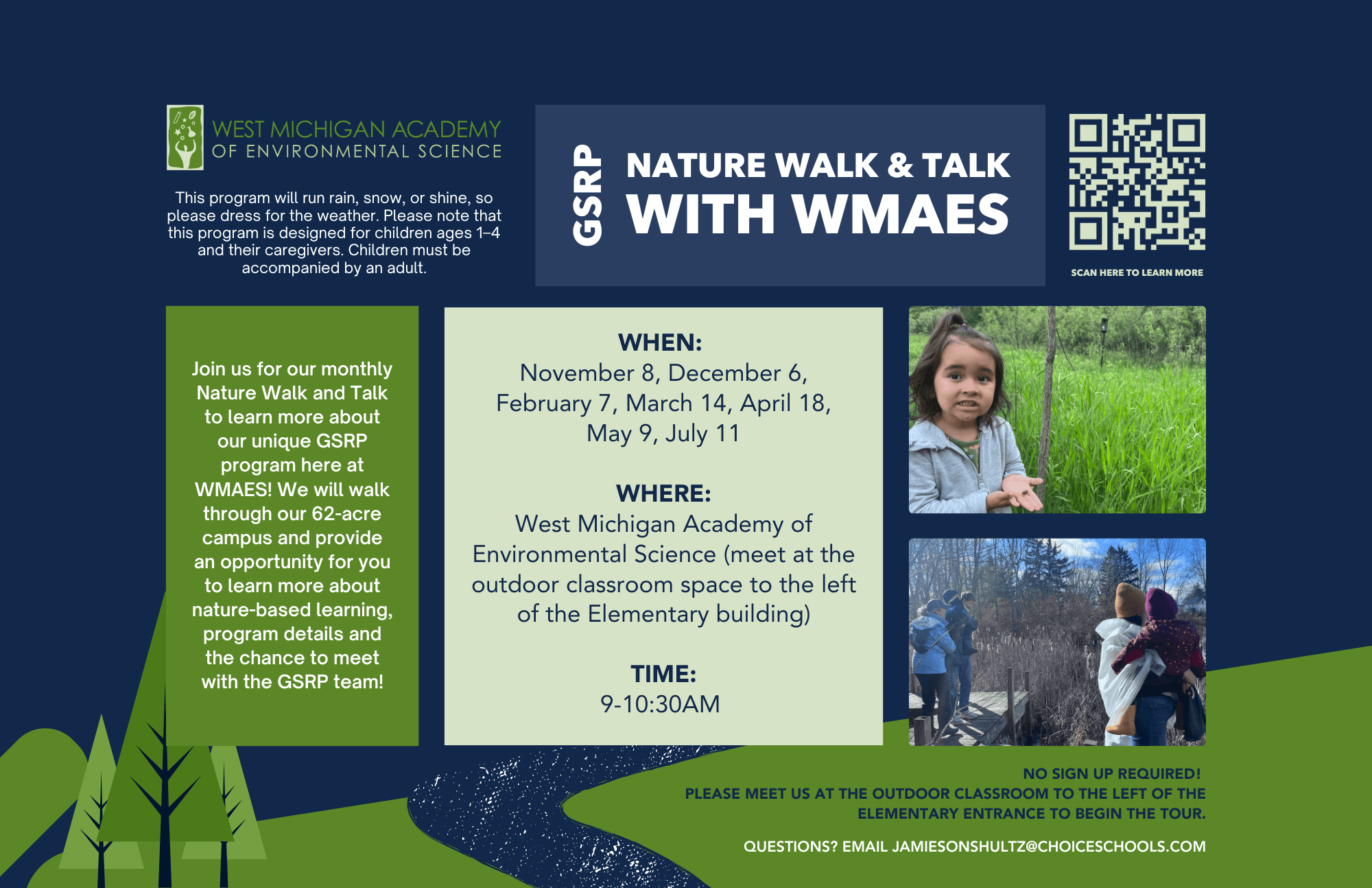 WEST MICHIGAN ACADEMY OF ENVIRONMENTAL SCIENCE

This program will run rain, snow, or shine, so please dress for the weather. Please note that this program is designed for children ages 1–4 and their caregivers. Children must be accompanied by an adult.

GSRP

NATURE WALK & TALK WITH WMAES

SCAN HERE TO LEARN MORE

Join us for our monthly Nature Walk and Talk to learn more about our unique GSRP program here at WMAES! We will walk through our 62-acre campus and provide an opportunity for you to learn more about nature-based learning, program details and the chance to meet with the GSRP team!

WHEN:
November 8, December 6, February 7, March 14, April 18, May 9, July 11

WHERE:
West Michigan Academy of Environmental Science (meet at the outdoor classroom space to the left of the Elementary building)

TIME:
9-10:30AM

NO SIGN UP REQUIRED!
PLEASE MEET US AT THE OUTDOOR CLASSROOM TO THE LEFT OF THE ELEMENTARY ENTRANCE TO BEGIN THE TOUR.

QUESTIONS? EMAIL JAMIESONSHULTZ@CHOICESCHOOLS.COM